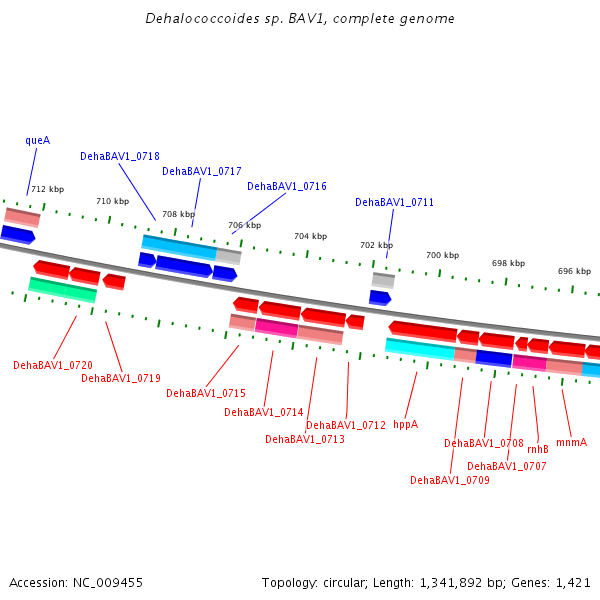 Dehalococcoides sp. BAV1, complete genome

queA
DehaBAV1_0718
DehaBAV1_0717
DehaBAV1_0716
DehaBAV1_0711
712 kbp
710 kbp
708 kbp
706 kbp
704 kbp
702 kbp
700 kbp
698 kbp
696 kbp

DehaBAV1_0720
DehaBAV1_0719
DehaBAV1_0715
DehaBAV1_0714
DehaBAV1_0713
DehaBAV1_0712
hppA
DehaBAV1_0709
DehaBAV1_0708
DehaBAV1_0707
rnhB
mnmA

Accession: NC_009455

Topology: circular; Length: 1,341,892 bp; Genes: 1,421